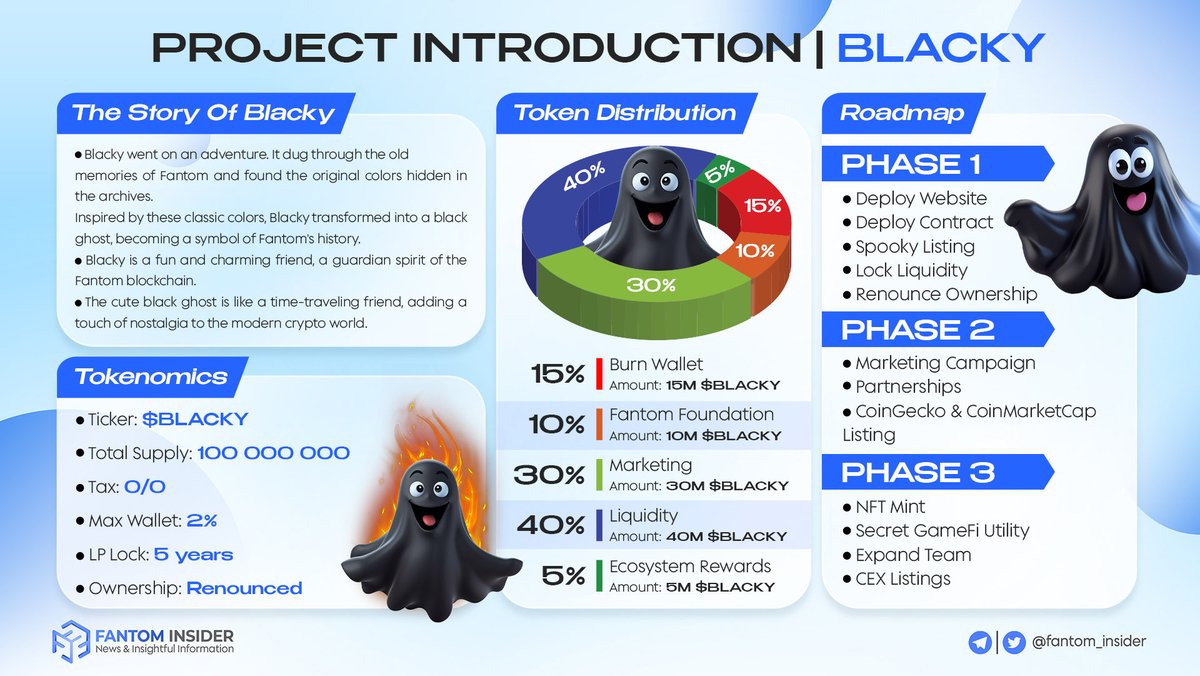 PROJECT INTRODUCTION | BLACKY

The Story Of Blacky

● Blacky went on an adventure. It dug through the old memories of Fantom and found the original colors hidden in the archives.
Inspired by these classic colors, Blacky transformed into a black ghost, becoming a symbol of Fantom's history.
● Blacky is a fun and charming friend, a guardian spirit of the Fantom blockchain.
● The cute black ghost is like a time-traveling friend, adding a touch of nostalgia to the modern crypto world.

Tokenomics

● Ticker: $BLACKY
● Total Supply: 100 000 000
● Tax: 0/0
● Max Wallet: 2%
● LP Lock: 5 years
● Ownership: Renounced

Token Distribution

40%
5%
15%
10%
30%

15% Burn Wallet
Amount: 15M $BLACKY
10% Fantom Foundation
Amount: 10M $BLACKY
30% Marketing
Amount: 30M $BLACKY
40% Liquidity
Amount: 40M $BLACKY
5% Ecosystem Rewards
Amount: 5M $BLACKY

Roadmap

PHASE 1
● Deploy Website
● Deploy Contract
● Spooky Listing
● Lock Liquidity
● Renounce Ownership

PHASE 2
● Marketing Campaign
● Partnerships
● CoinGecko & CoinMarketCap Listing

PHASE 3
● NFT Mint
● Secret GameFi Utility
● Expand Team
● CEX Listings

FANTOM INSIDER
News & Insightful Information

@fantom_insider